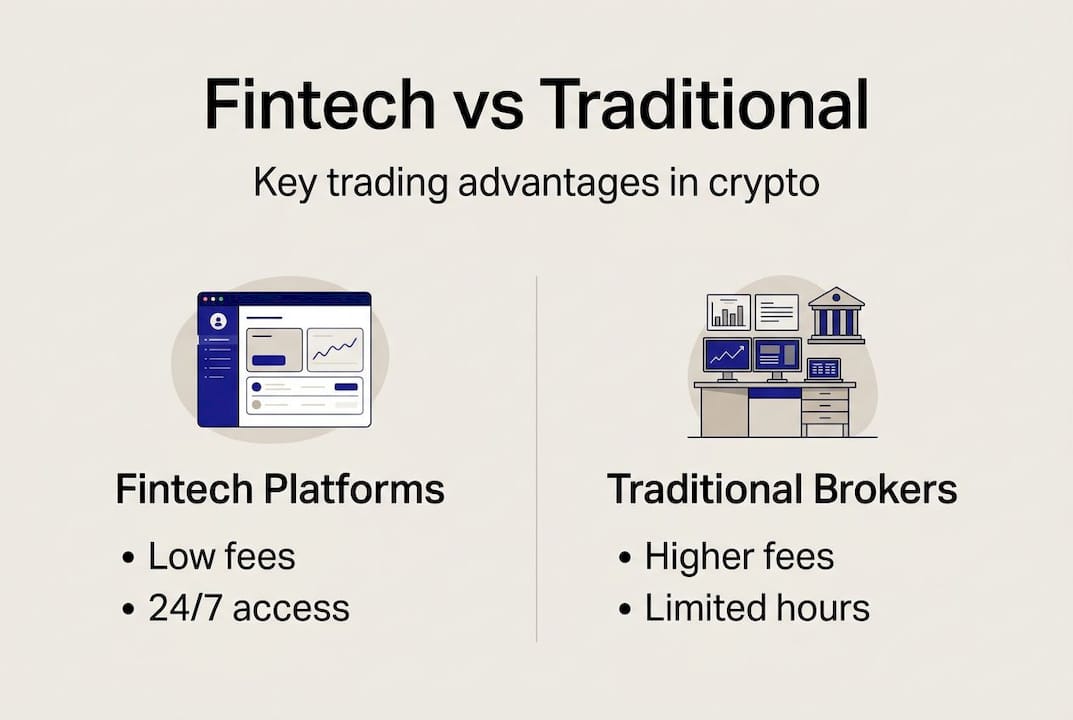 Fintech vs Traditional

Key trading advantages in crypto

Fintech Platforms

• Low fees
• 24/7 access

Traditional Brokers

• Higher fees
• Limited hours